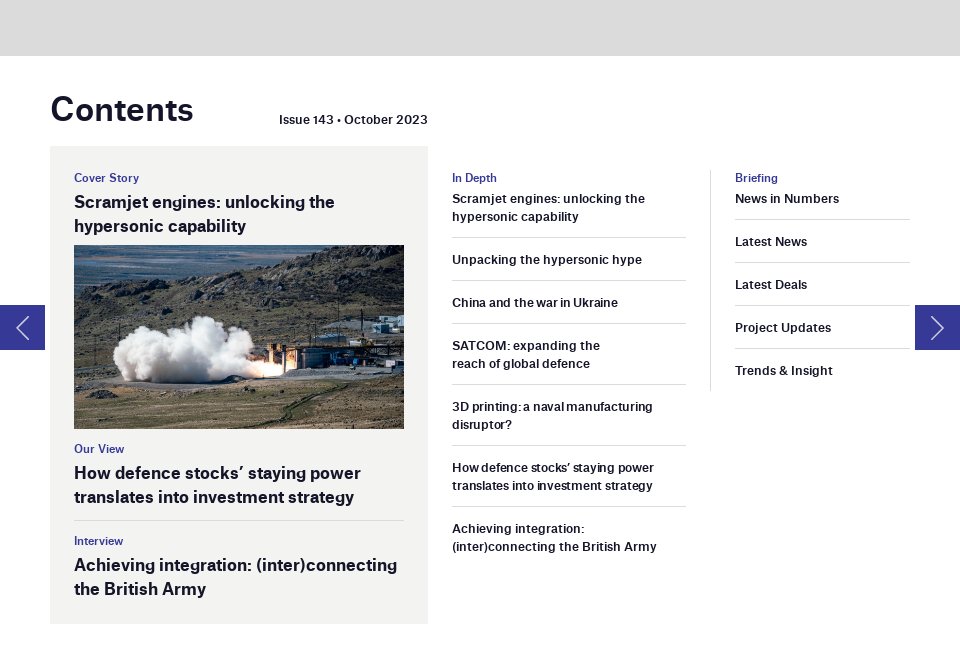 Contents

Issue 143 • October 2023

Cover Story
Scramjet engines: unlocking the hypersonic capability

Our View
How defence stocks' staying power translates into investment strategy

Interview
Achieving integration: (inter)connecting the British Army

In Depth
Scramjet engines: unlocking the hypersonic capability

Unpacking the hypersonic hype

China and the war in Ukraine

SATCOM: expanding the reach of global defence

3D printing: a naval manufacturing disruptor?

How defence stocks' staying power translates into investment strategy

Achieving integration: (inter)connecting the British Army

Briefing
News in Numbers

Latest News

Latest Deals

Project Updates

Trends & Insight